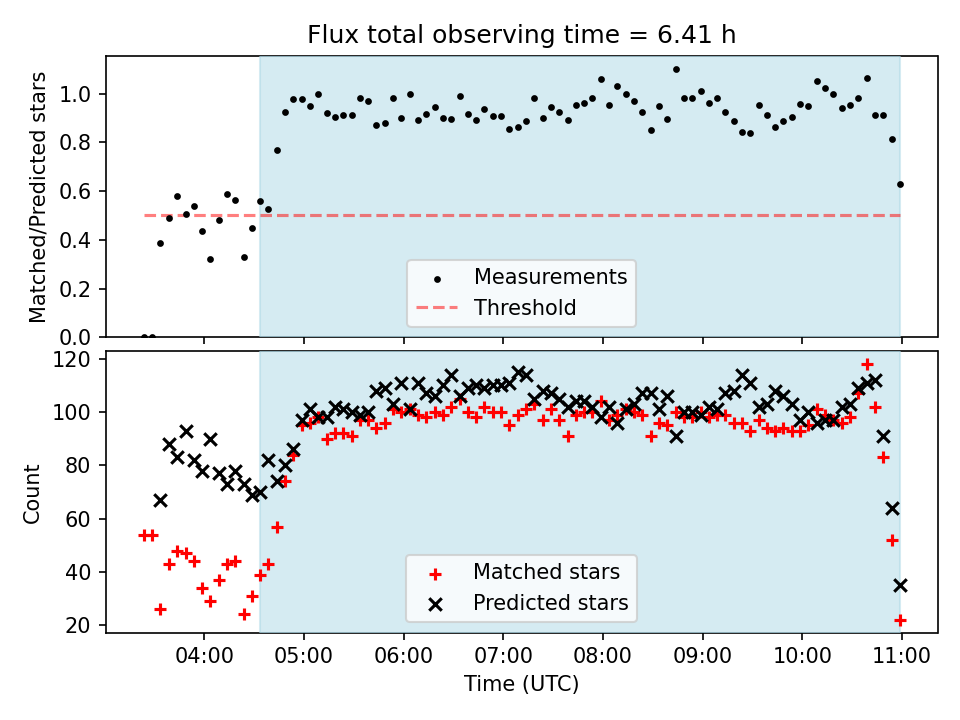 Flux total observing time = 6.41 h

Matched/Predicted stars

1.0
0.8
0.6
0.4
0.2
0.0

Measurements
Threshold

Count

120
100
80
60
40
20

Matched stars
Predicted stars

04:00
05:00
06:00
07:00
08:00
09:00
10:00
11:00

Time (UTC)